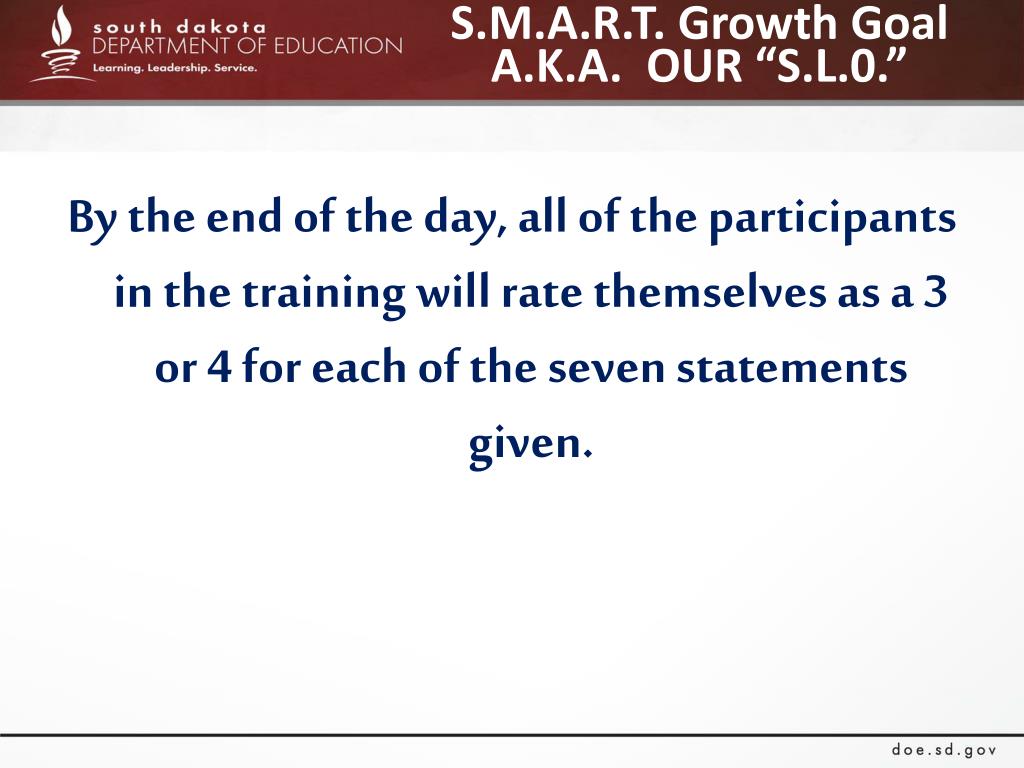 south dakota
DEPARTMENT OF EDUCATION
Learning. Leadership. Service.

S.M.A.R.T. Growth Goal
A.K.A. OUR “S.L.0.”

By the end of the day, all of the participants in the training will rate themselves as a 3 or 4 for each of the seven statements given.

doe.sd.gov